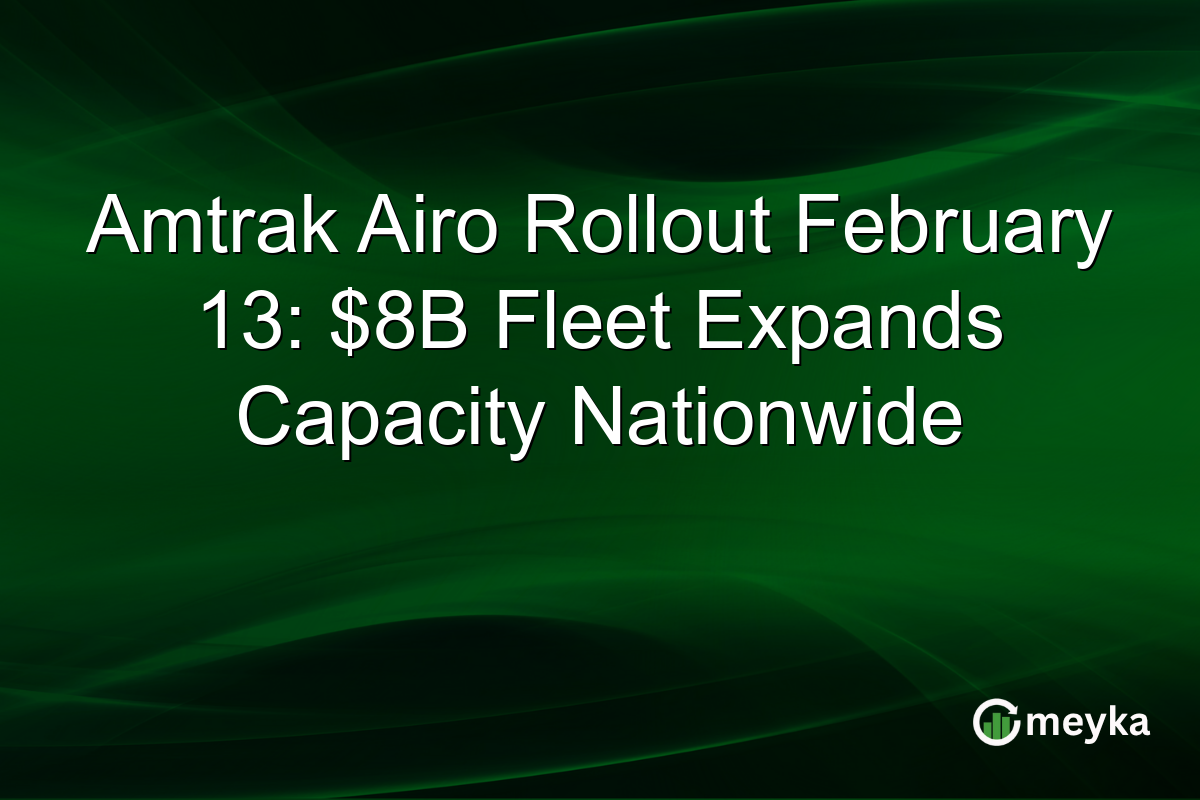 Amtrak Airo Rollout February 13: \$8B Fleet Expands Capacity Nationwide

meyka